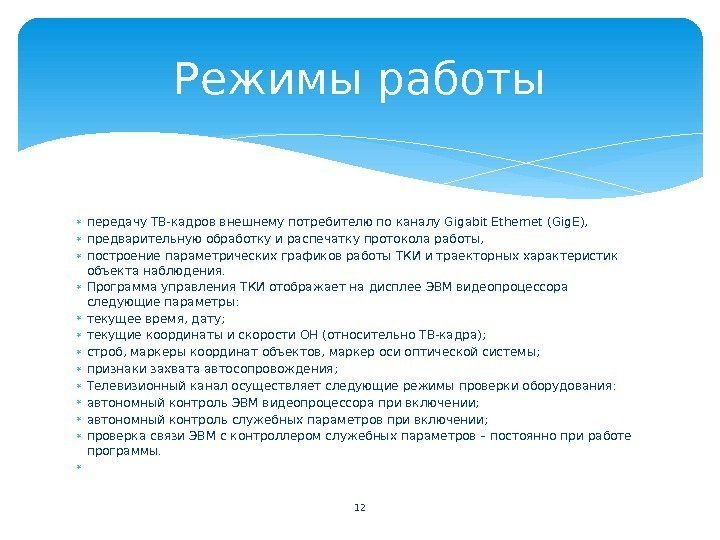 Режимы работы

* передачу ТВ-кадров внешнему потребителю по каналу Gigabit Ethernet (GigE),
* предварительную обработку и распечатку протокола работы,
* построение параметрических графиков работы ТКИ и траекторных характеристик объекта наблюдения.
* Программа управления ТКИ отображает на дисплее ЭВМ видеопроцессора следующие параметры:
* текущее время, дату;
* текущие координаты и скорости ОН (относительно ТВ-кадра);
* строб, маркеры координат объектов, маркер оси оптической системы;
* признаки захвата автосопровождения;
* Телевизионный канал осуществляет следующие режимы проверки оборудования:
* автономный контроль ЭВМ видеопроцессора при включении;
* автономный контроль служебных параметров при включении;
* проверка связи ЭВМ с контроллером служебных параметров – постоянно при работе программы.
*

12